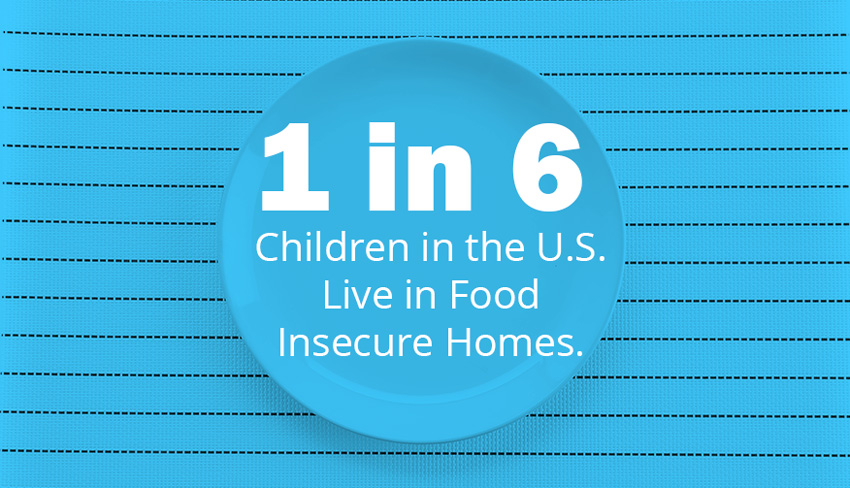 1 in 6
Children in the U.S. Live in Food Insecure Homes.